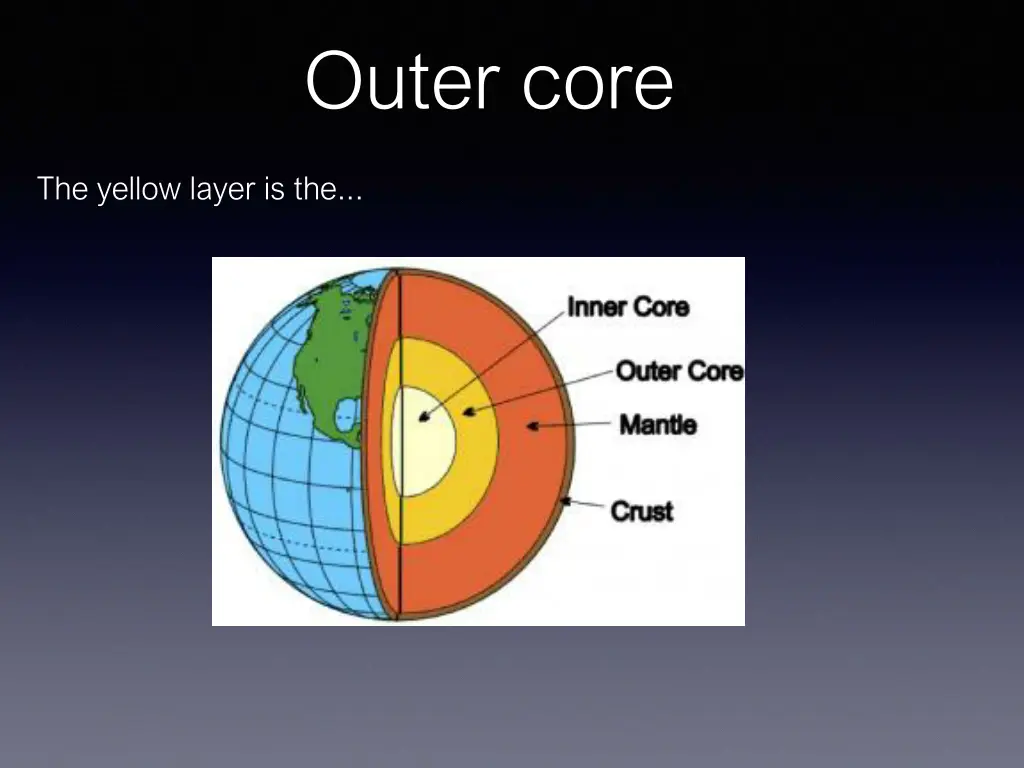 Outer core

The yellow layer is the...

Inner Core
Outer Core
Mantle
Crust